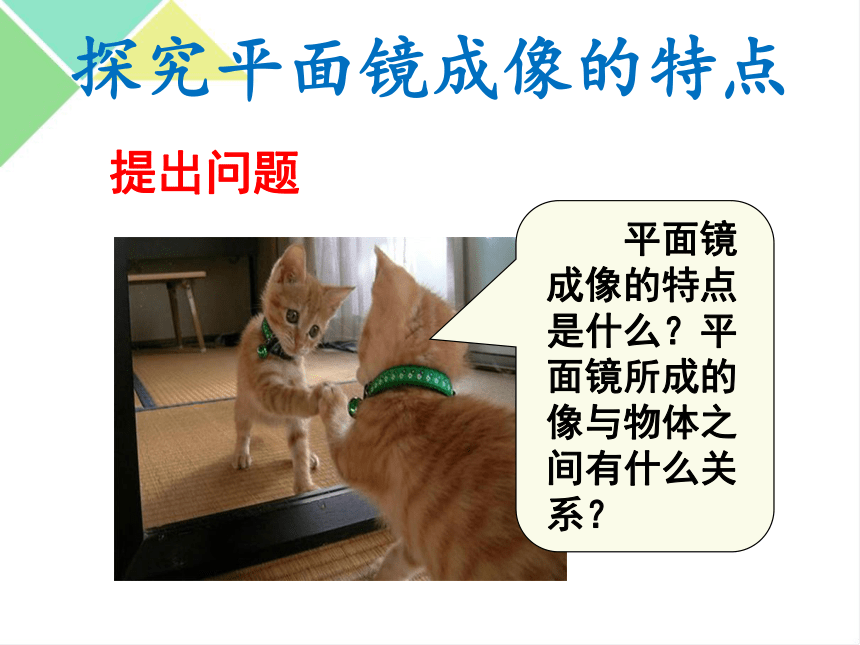 探究平面镜成像的特点

提出问题

平面镜成像的特点是什么？平面镜所成的像与物体之间有什么关系？